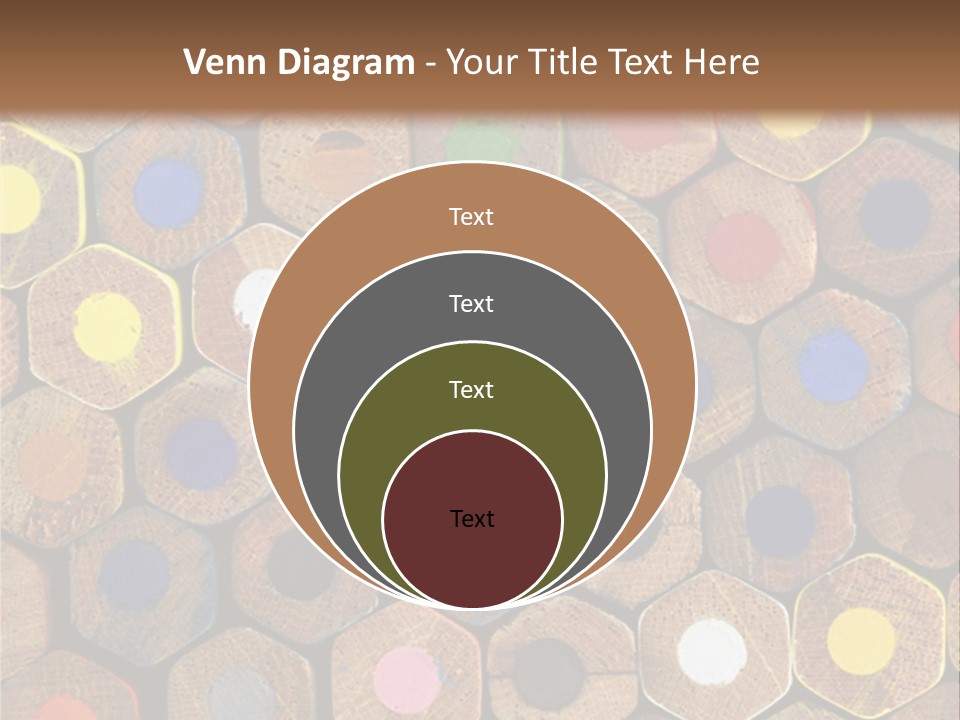 Venn Diagram - Your Title Text Here

Text

Text

Text

Text